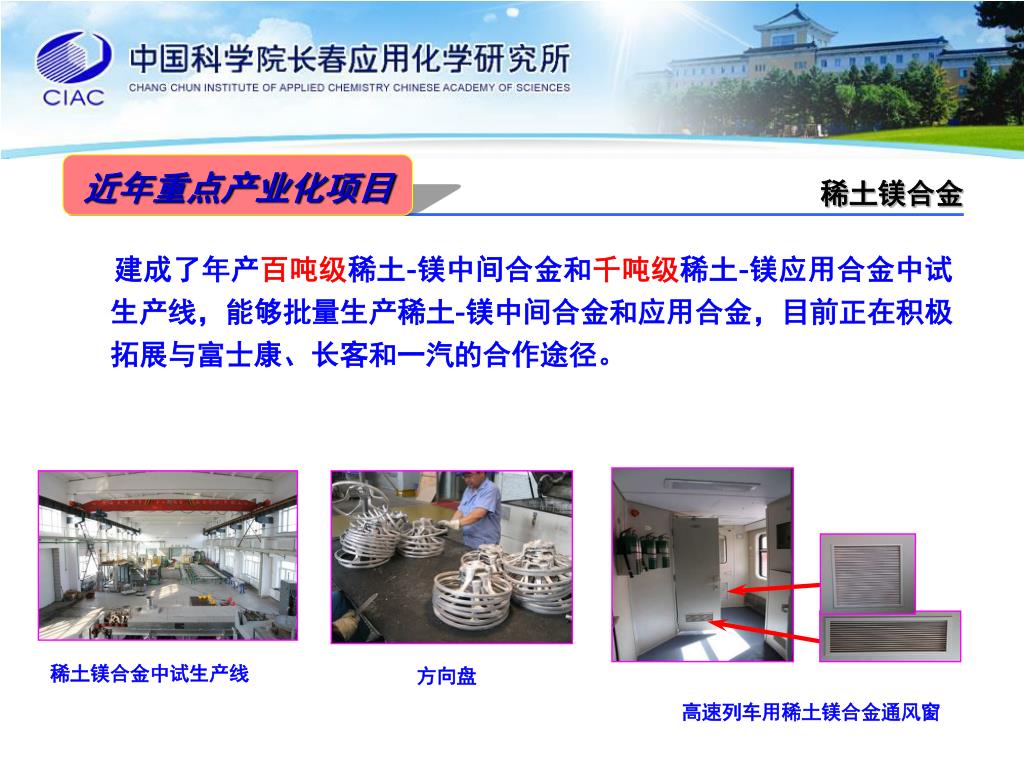 CIAC

中国科学院长春应用化学研究所

CHANG CHUN INSTITUTE OF APPLIED CHEMISTRY CHINESE ACADEMY OF SCIENCES

近年重点产业化项目

稀土镁合金

建成了年产百吨级稀土-镁中间合金和千吨级稀土-镁应用合金中试生产线，能够批量生产稀土-镁中间合金和应用合金，目前正在积极拓展与富士康、长客和一汽的合作途径。

稀土镁合金中试生产线

方向盘

高速列车用稀土镁合金通风窗